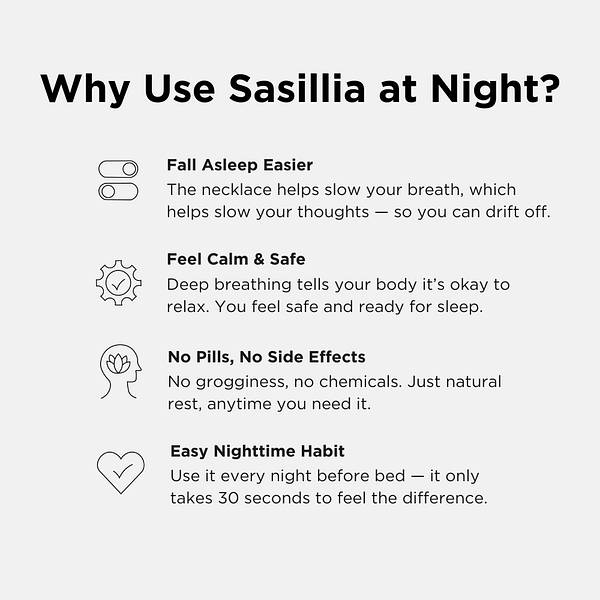 Why Use Sasillia at Night?

Fall Asleep Easier
The necklace helps slow your breath, which helps slow your thoughts — so you can drift off.

Feel Calm & Safe
Deep breathing tells your body it's okay to relax. You feel safe and ready for sleep.

No Pills, No Side Effects
No grogginess, no chemicals. Just natural rest, anytime you need it.

Easy Nighttime Habit
Use it every night before bed — it only takes 30 seconds to feel the difference.